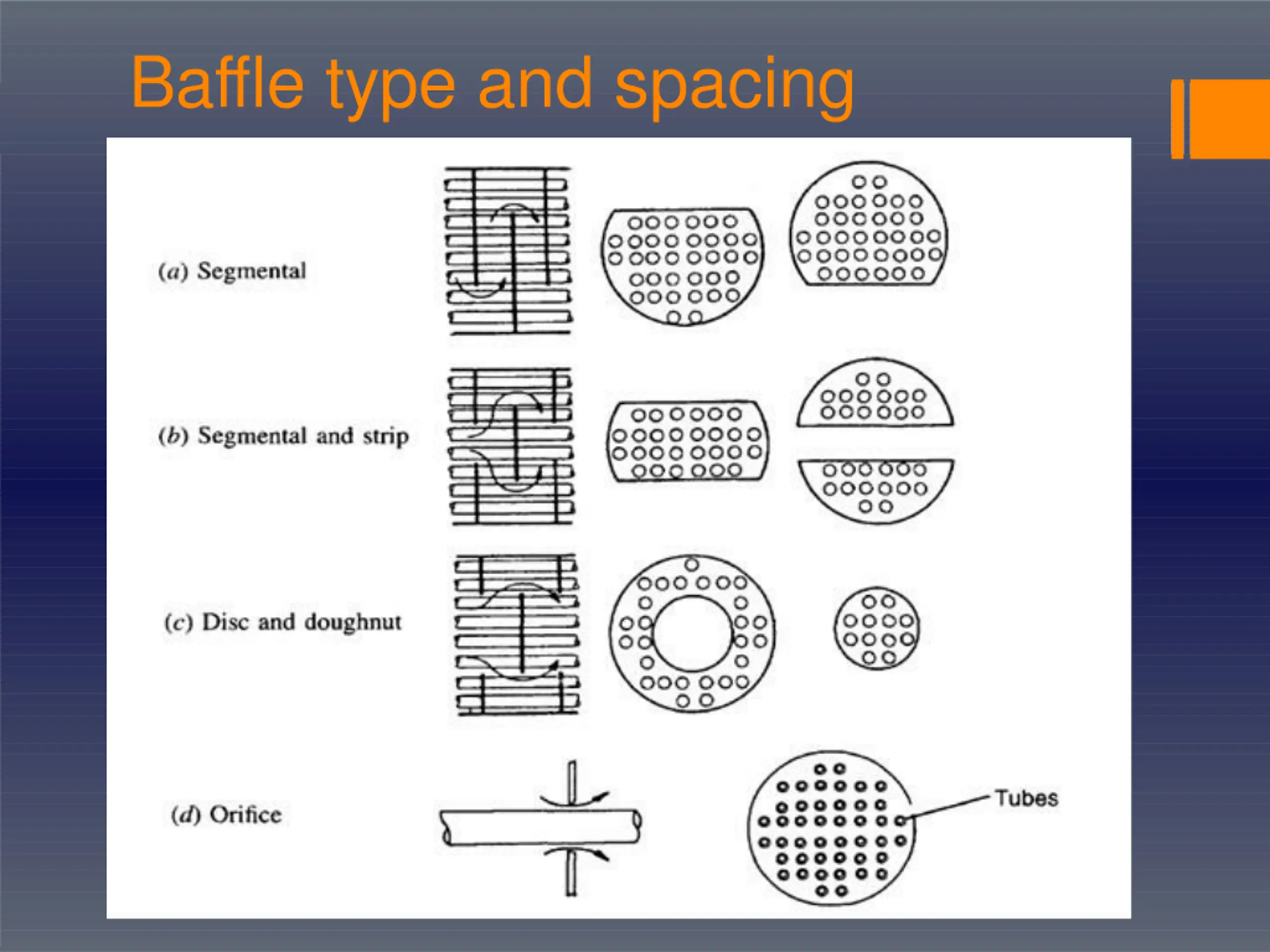 Baffle type and spacing

(a) Segmental

(b) Segmental and strip

(c) Disc and doughnut

(d) Orifice

Tubes